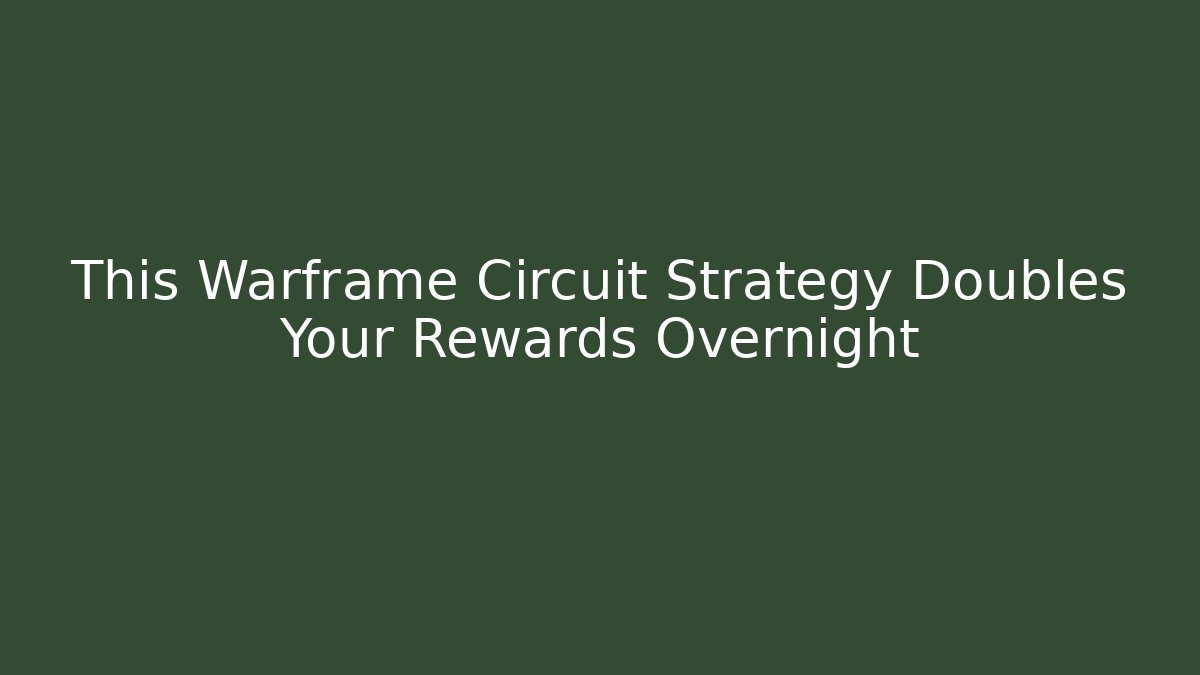 This Warframe Circuit Strategy Doubles Your Rewards Overnight